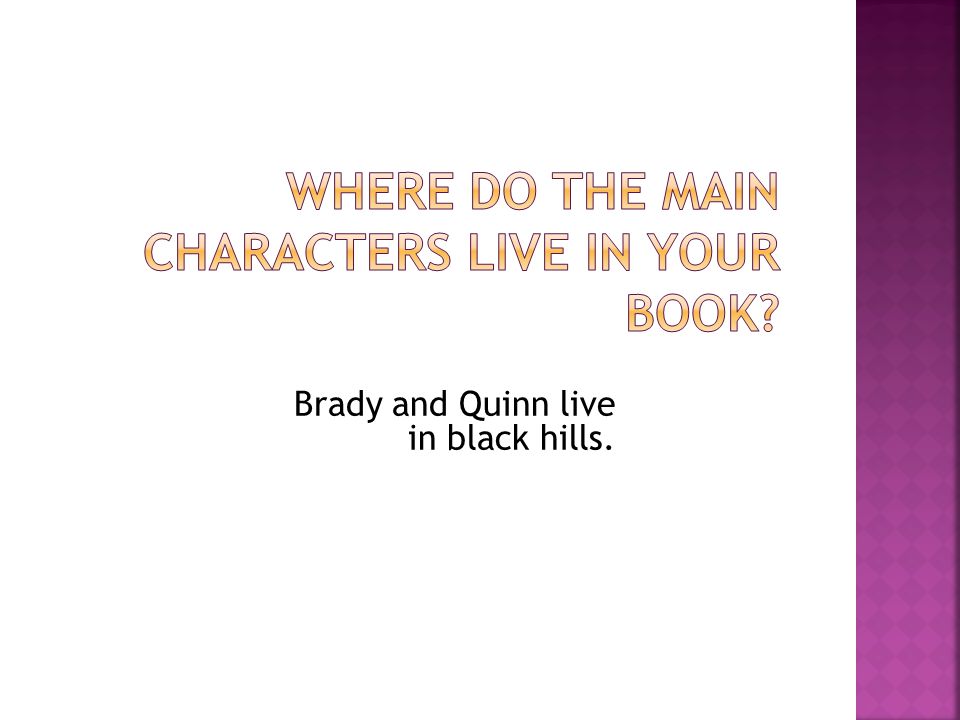 WHERE DO THE MAIN CHARACTERS LIVE IN YOUR BOOK?

Brady and Quinn live in black hills.